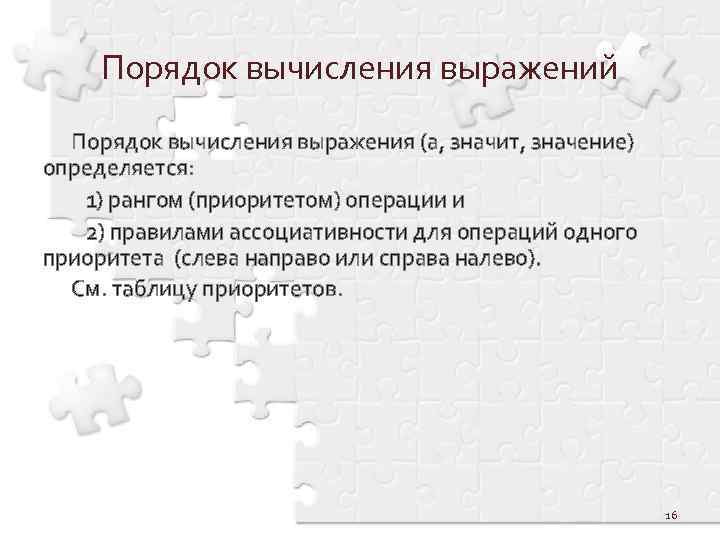 Порядок вычисления выражений

Порядок вычисления выражения (а, значит, значение) определяется:

1) рангом (приоритетом) операции и

2) правилами ассоциативности для операций одного приоритета (слева направо или справа налево).

См. таблицу приоритетов.

16